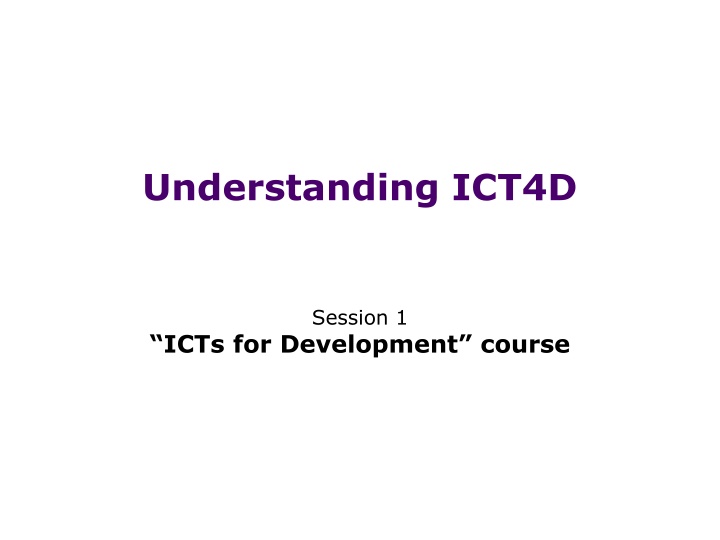 Understanding ICT4D

Session 1
“ICTs for Development” course